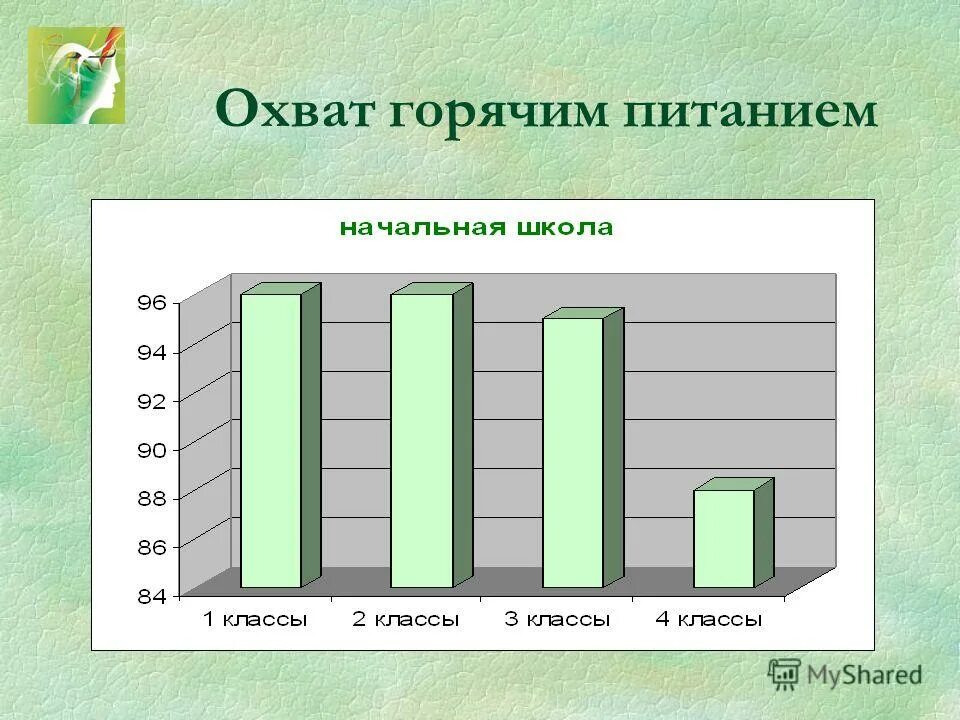 Охват горячим питанием

начальная школа

96
94
92
90
88
86
84

1 классы
2 классы
3 классы
4 классы

MyShared